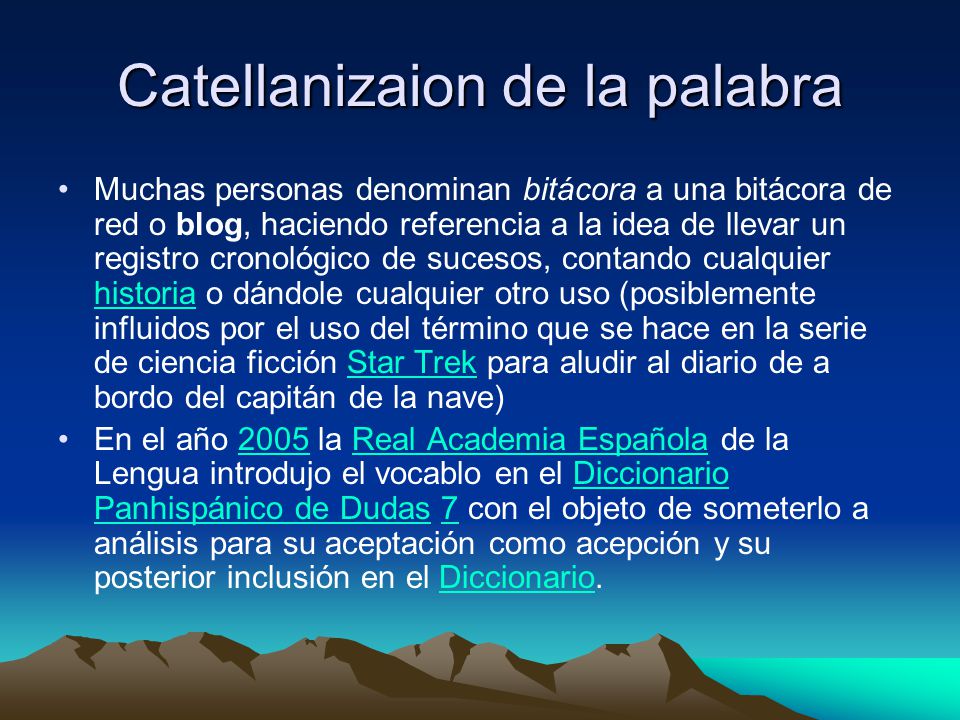 Catellanizaion de la palabra

• Muchas personas denominan bitácora a una bitácora de red o blog, haciendo referencia a la idea de llevar un registro cronológico de sucesos, contando cualquier historia o dándole cualquier otro uso (posiblemente influidos por el uso del término que se hace en la serie de ciencia ficción Star Trek para aludir al diario de a bordo del capitán de la nave)

• En el año 2005 la Real Academia Española de la Lengua introdujo el vocablo en el Diccionario Panhispánico de Dudas 7 con el objeto de someterlo a análisis para su aceptación como acepción y su posterior inclusión en el Diccionario.